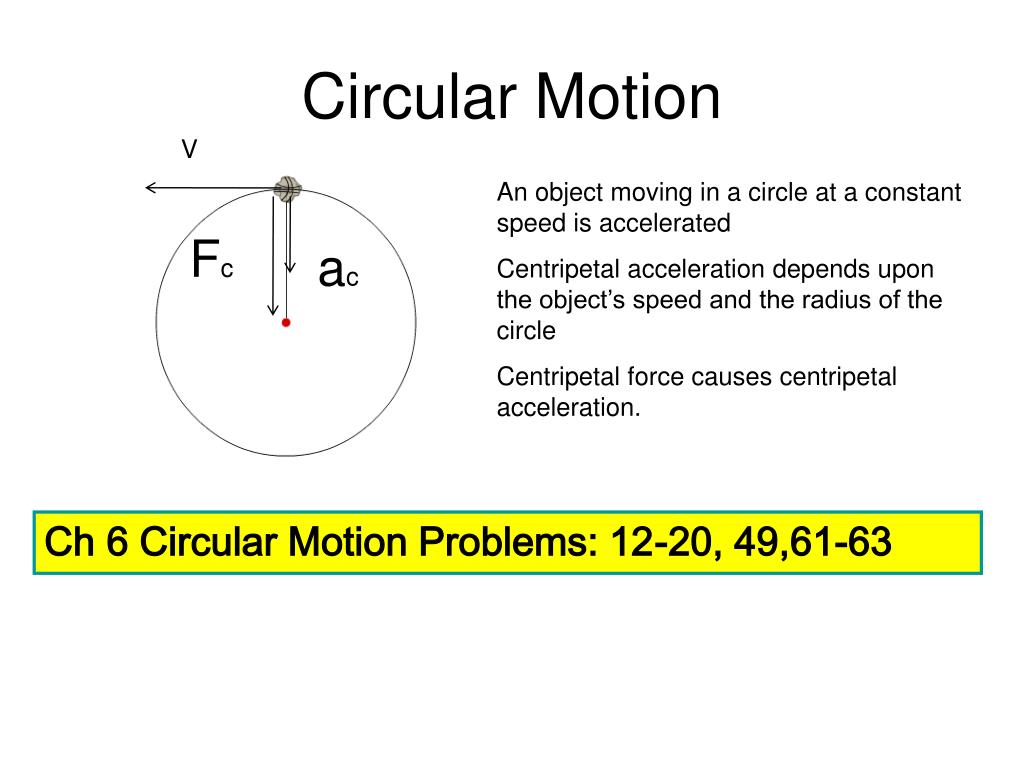 Circular Motion

V

$F_c$

$a_c$

An object moving in a circle at a constant speed is accelerated

Centripetal acceleration depends upon the object's speed and the radius of the circle

Centripetal force causes centripetal acceleration.

Ch 6 Circular Motion Problems: 12-20, 49,61-63